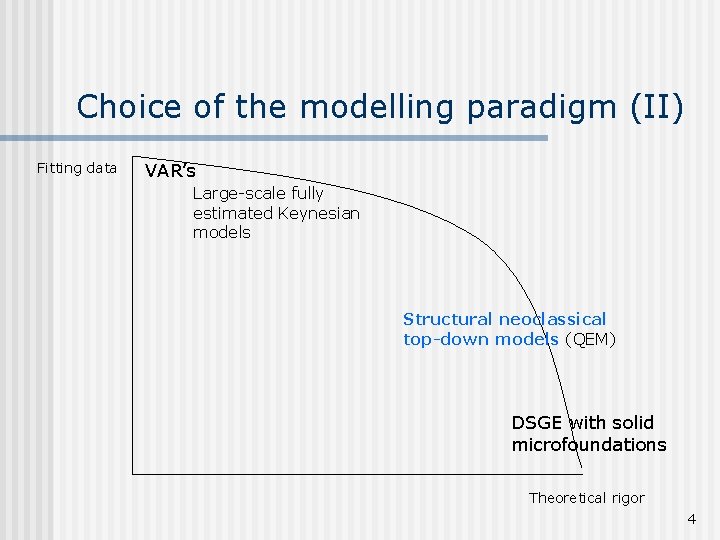 Choice of the modelling paradigm (II)

Fitting data

VAR's

Large-scale fully estimated Keynesian models

Structural neoclassical top-down models (QEM)

DSGE with solid microfoundations

Theoretical rigor

4